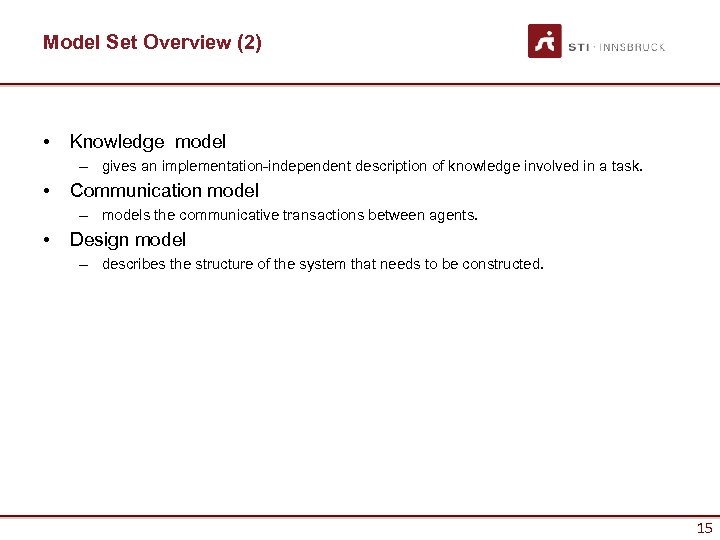 Model Set Overview (2)

STI · INNSBRUCK

• Knowledge model
– gives an implementation-independent description of knowledge involved in a task.
• Communication model
– models the communicative transactions between agents.
• Design model
– describes the structure of the system that needs to be constructed.

15